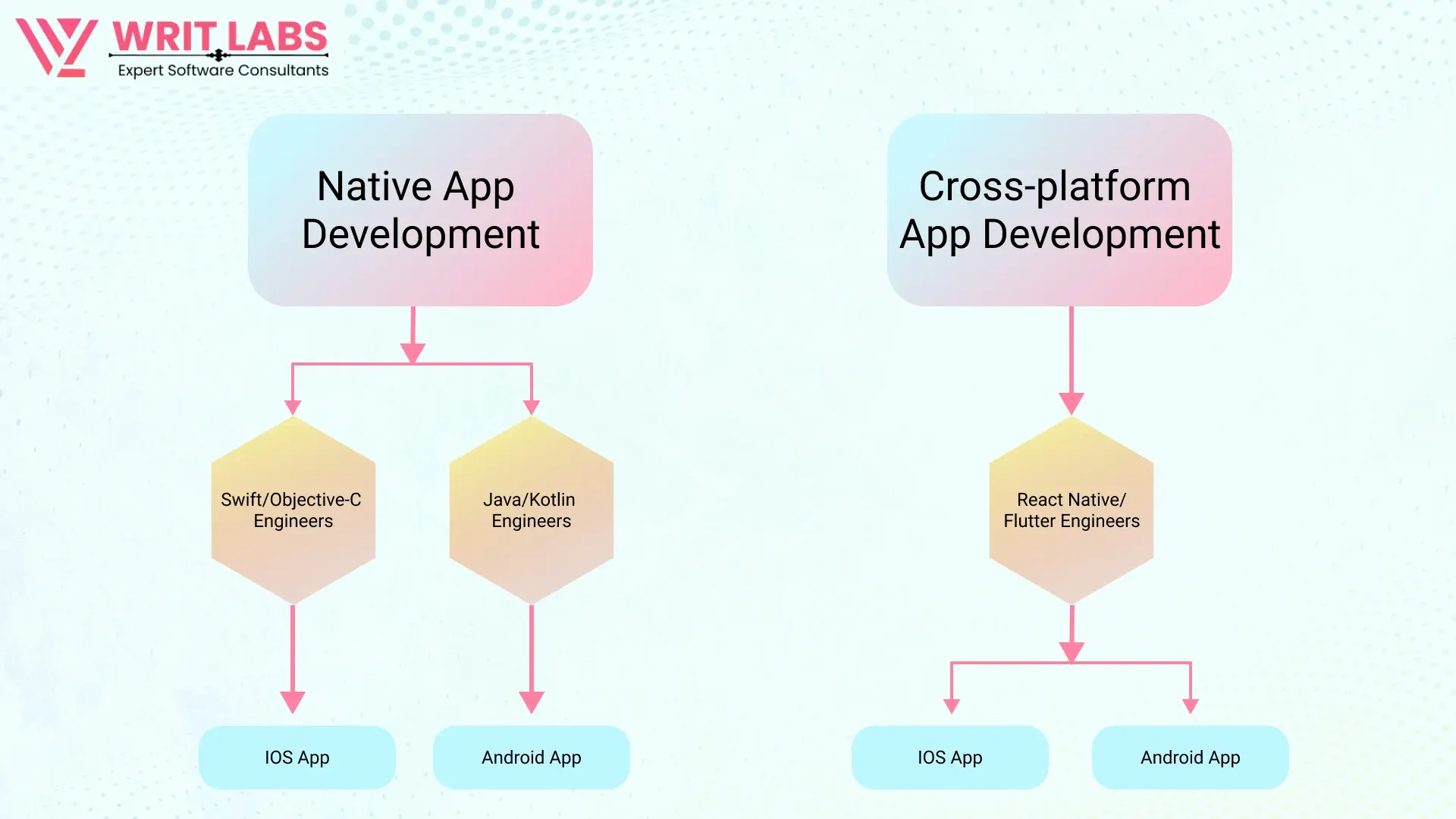 WRIT LABS
Expert Software Consultants

Native App Development

Swift/Objective-C Engineers

Java/Kotlin Engineers

IOS App

Android App

Cross-platform App Development

React Native/ Flutter Engineers

IOS App

Android App